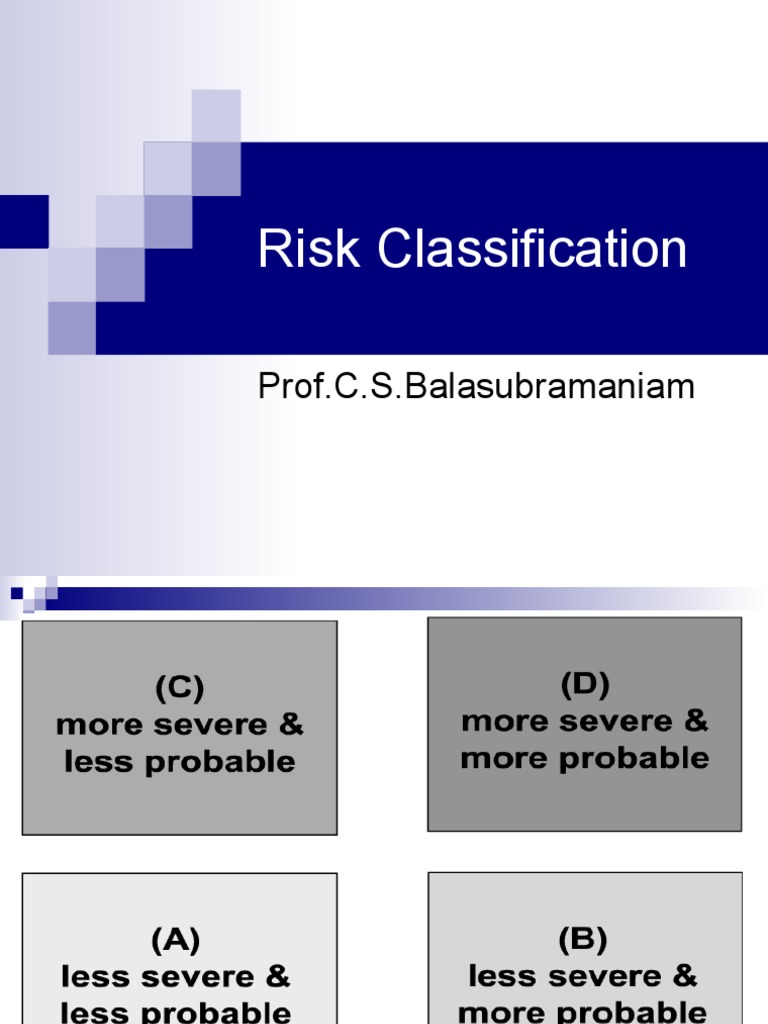 Risk Classification

Prof.C.S.Balasubramaniam

(C)
more severe &
less probable

(D)
more severe &
more probable

(A)
less severe &
less probable

(B)
less severe &
more probable